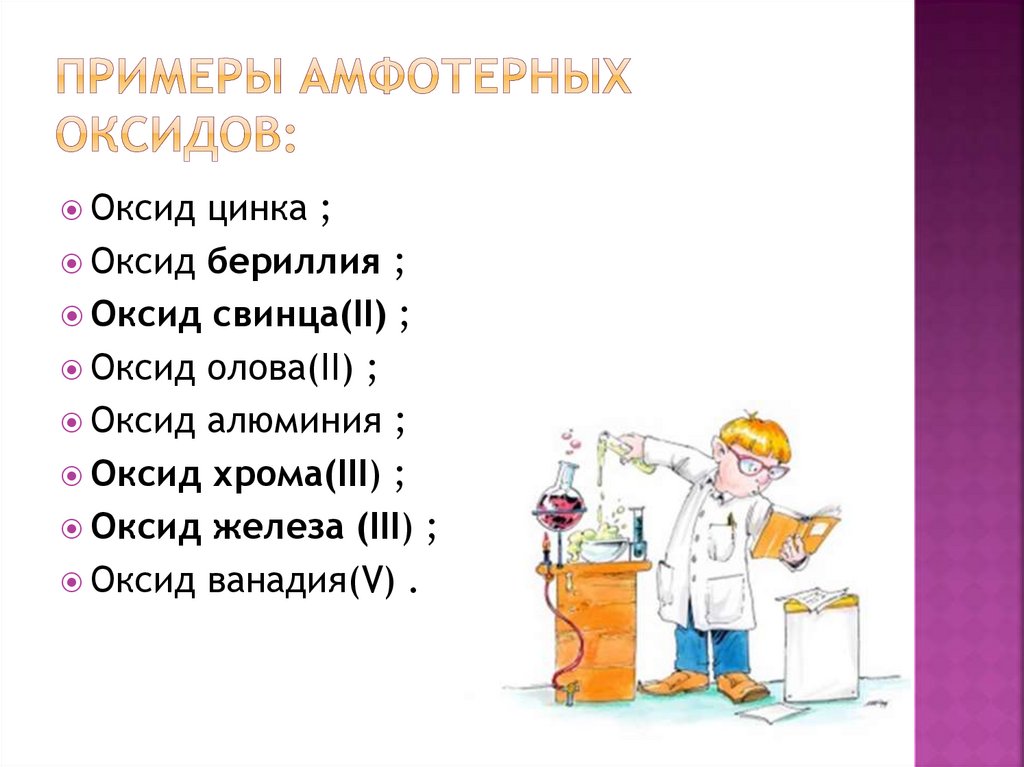 ПРИМЕРЫ АМФОТЕРНЫХ ОКСИДОВ:

Оксид цинка ;
Оксид бериллия ;
Оксид свинца(II) ;
Оксид олова(II) ;
Оксид алюминия ;
Оксид хрома(III) ;
Оксид железа (III) ;
Оксид ванадия(V) .